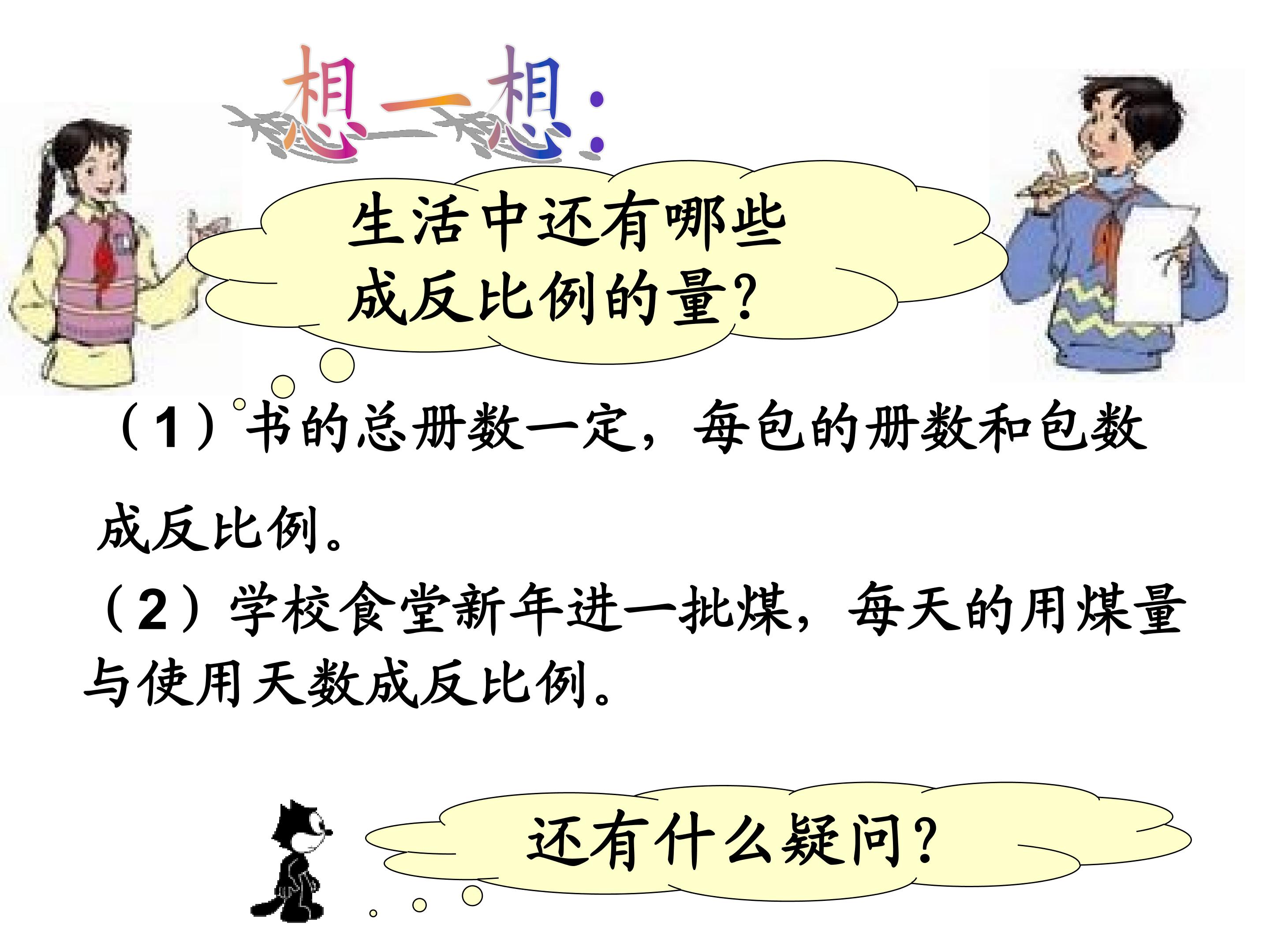 想一想：

生活中还有哪些成反比例的量?

（1）书的总册数一定，每包的册数和包数成反比例。

（2）学校食堂新年进一批煤，每天的用煤量与使用天数成反比例。

还有什么疑问?